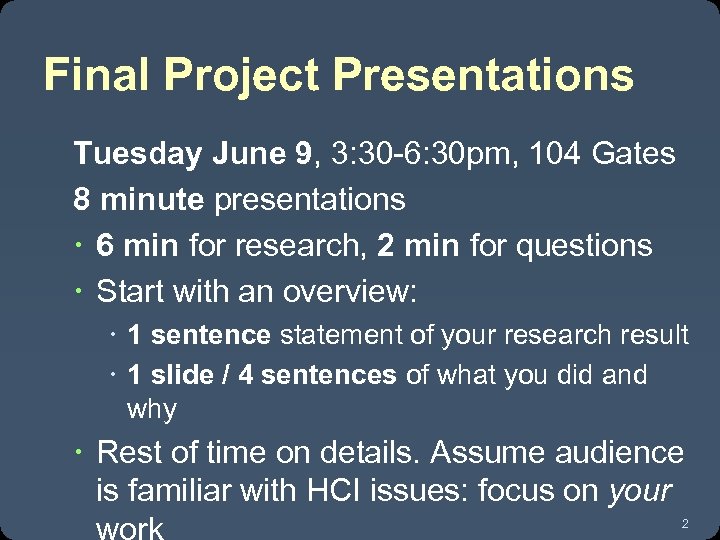 Final Project Presentations

Tuesday June 9, 3:30-6:30pm, 104 Gates

8 minute presentations

• 6 min for research, 2 min for questions

• Start with an overview:

• 1 sentence statement of your research result

• 1 slide / 4 sentences of what you did and why

• Rest of time on details. Assume audience is familiar with HCI issues: focus on your work

2